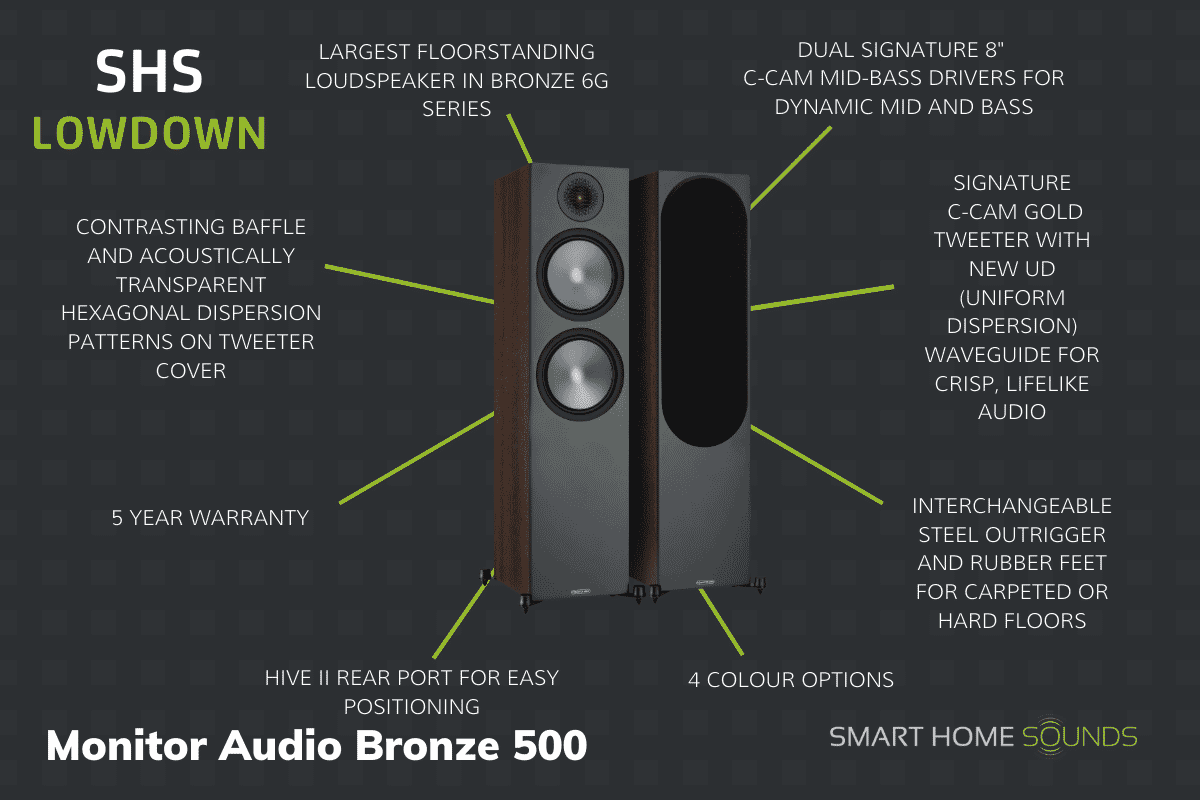 SHS
LOWDOWN

LARGEST FLOORSTANDING LOUDSPEAKER IN BRONZE 6G SERIES

DUAL SIGNATURE 8" C-CAM MID-BASS DRIVERS FOR DYNAMIC MID AND BASS

CONTRASTING BAFFLE AND ACOUSTICALLY TRANSPARENT HEXAGONAL DISPERSION PATTERNS ON TWEETER COVER

SIGNATURE C-CAM GOLD TWEETER WITH NEW UD (UNIFORM DISPERSION) WAVEGUIDE FOR CRISP, LIFELIKE AUDIO

5 YEAR WARRANTY

INTERCHANGEABLE STEEL OUTRIGGER AND RUBBER FEET FOR CARPETED OR HARD FLOORS

HIVE II REAR PORT FOR EASY POSITIONING

4 COLOUR OPTIONS

Monitor Audio Bronze 500

SMART HOME SOUNDS